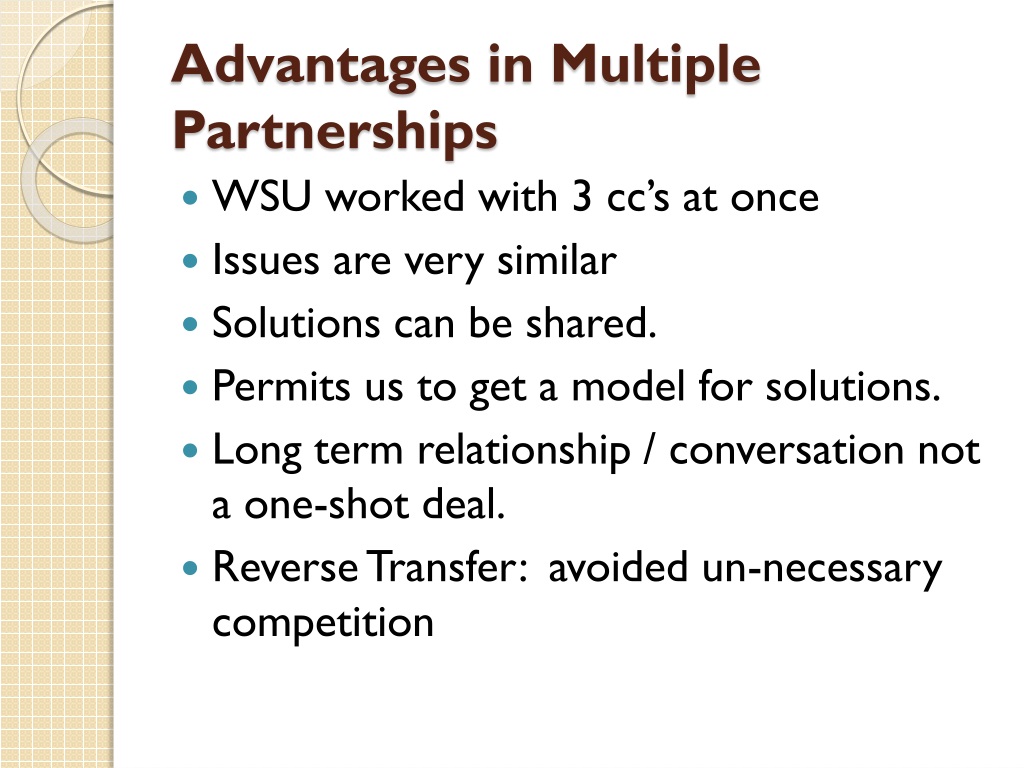 Advantages in Multiple Partnerships

- WSU worked with 3 cc's at once
- Issues are very similar
- Solutions can be shared.
- Permits us to get a model for solutions.
- Long term relationship / conversation not a one-shot deal.
- Reverse Transfer: avoided un-necessary competition